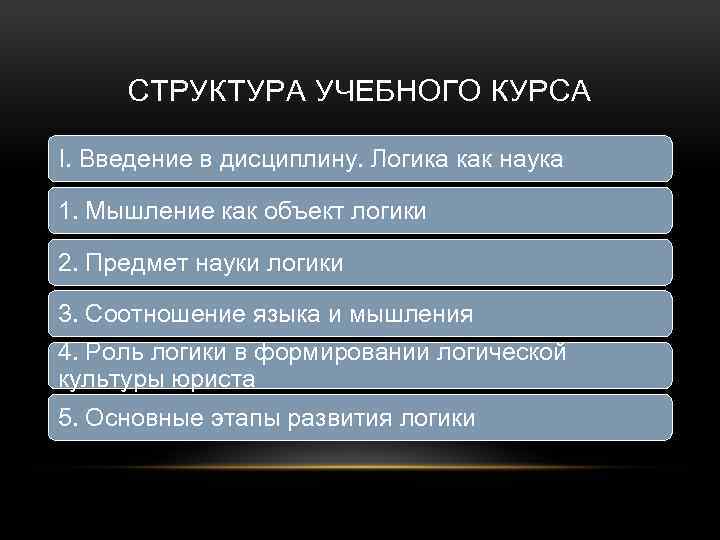 СТРУКТУРА УЧЕБНОГО КУРСА

I. Введение в дисциплину. Логика как наука

1. Мышление как объект логики

2. Предмет науки логики

3. Соотношение языка и мышления

4. Роль логики в формировании логической культуры юриста

5. Основные этапы развития логики